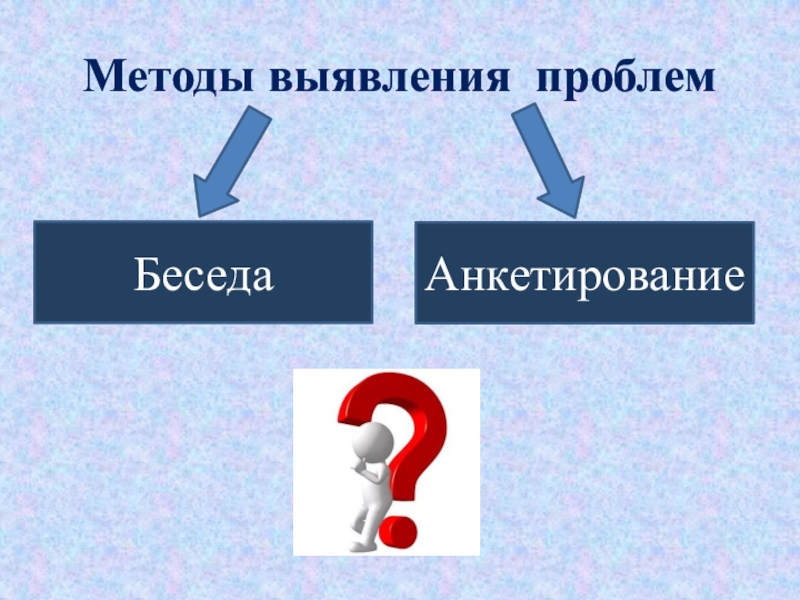 Методы выявления проблем

Беседа

Анкетирование